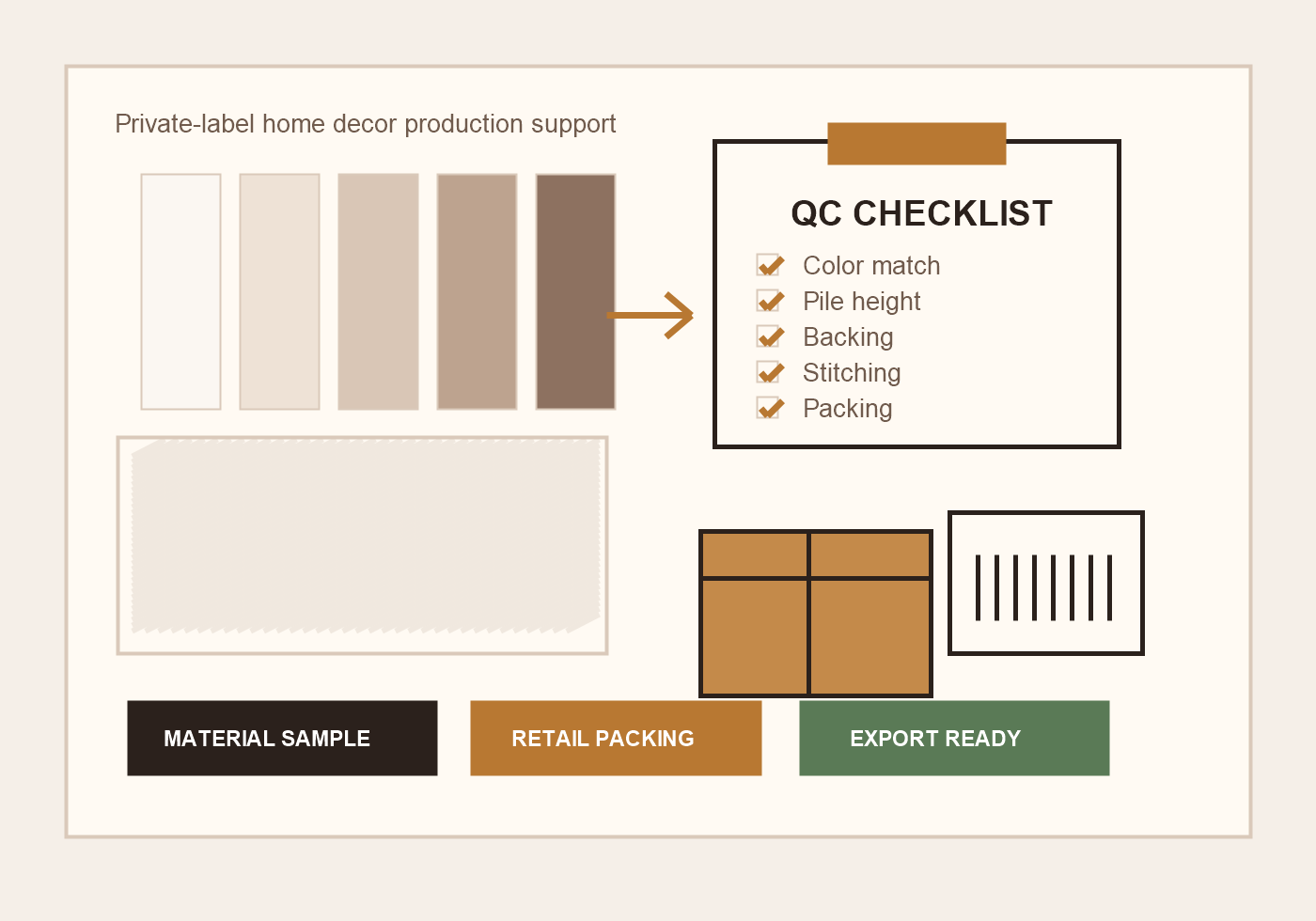 Private-label home decor production support

QC CHECKLIST

Color match
Pile height
Backing
Stitching
Packing

MATERIAL SAMPLE

RETAIL PACKING

EXPORT READY